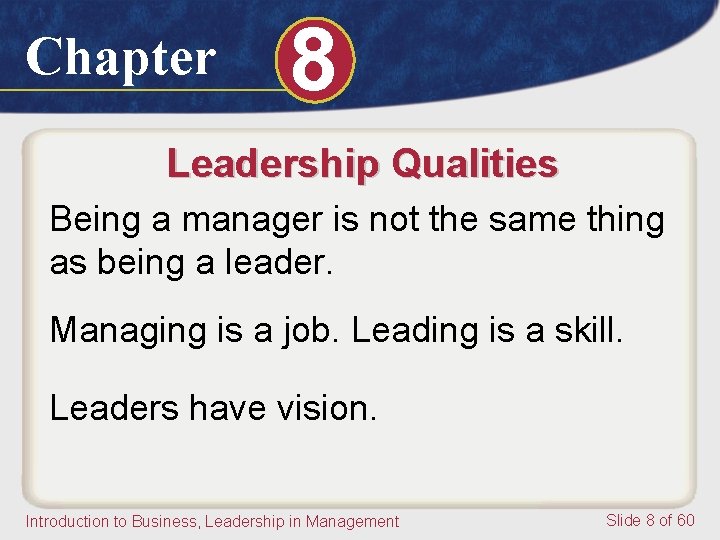 Chapter 8

Leadership Qualities

Being a manager is not the same thing as being a leader.

Managing is a job. Leading is a skill.

Leaders have vision.

Introduction to Business, Leadership in Management

Slide 8 of 60